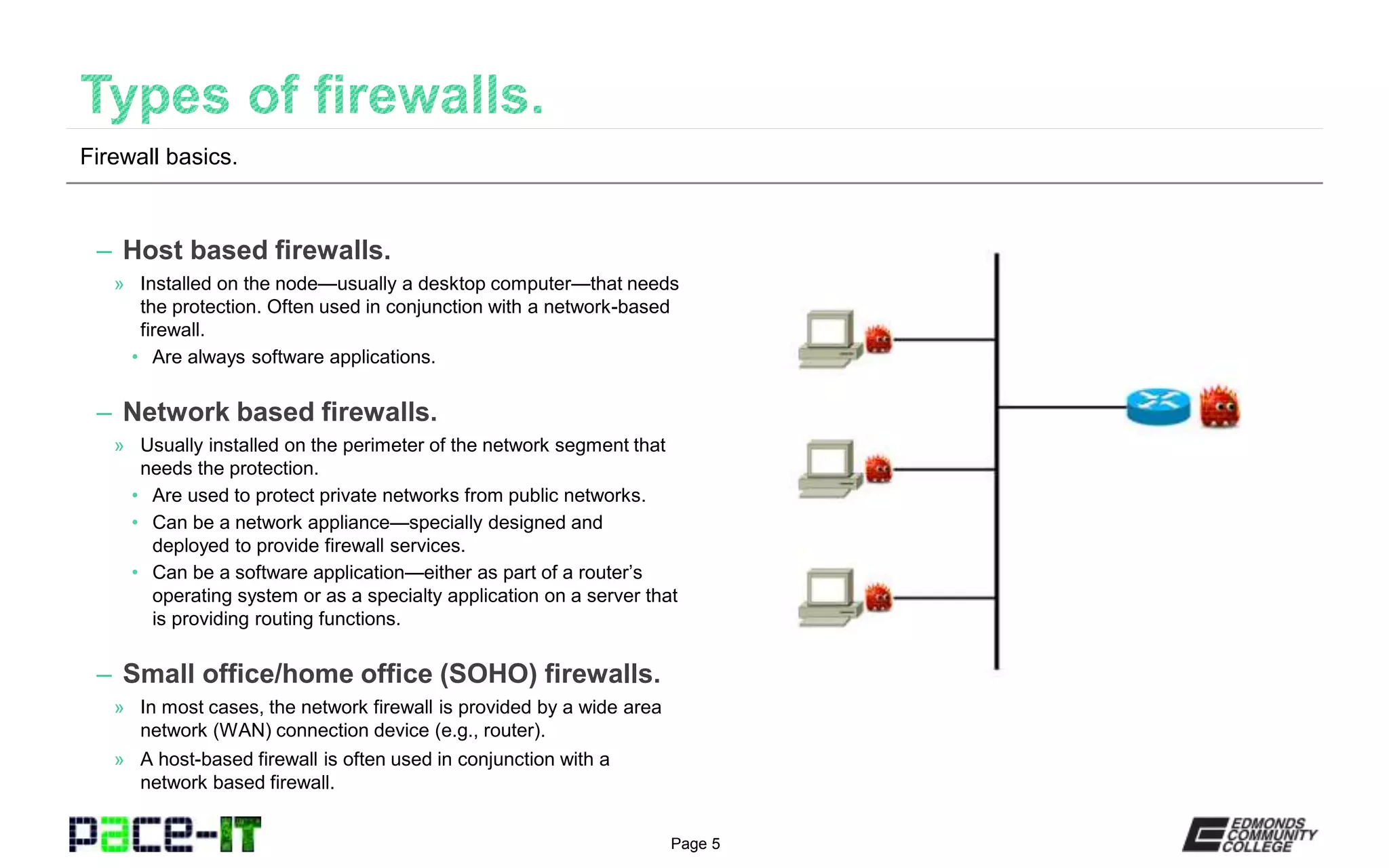 Types of firewalls.

Firewall basics.

– Host based firewalls.

» Installed on the node—usually a desktop computer—that needs the protection. Often used in conjunction with a network-based firewall.

• Are always software applications.

– Network based firewalls.

» Usually installed on the perimeter of the network segment that needs the protection.

• Are used to protect private networks from public networks.

• Can be a network appliance—specially designed and deployed to provide firewall services.

• Can be a software application—either as part of a router's operating system or as a specialty application on a server that is providing routing functions.

– Small office/home office (SOHO) firewalls.

» In most cases, the network firewall is provided by a wide area network (WAN) connection device (e.g., router).

» A host-based firewall is often used in conjunction with a network based firewall.

pace-IT

Page 5

EDMONDS COMMUNITY COLLEGE